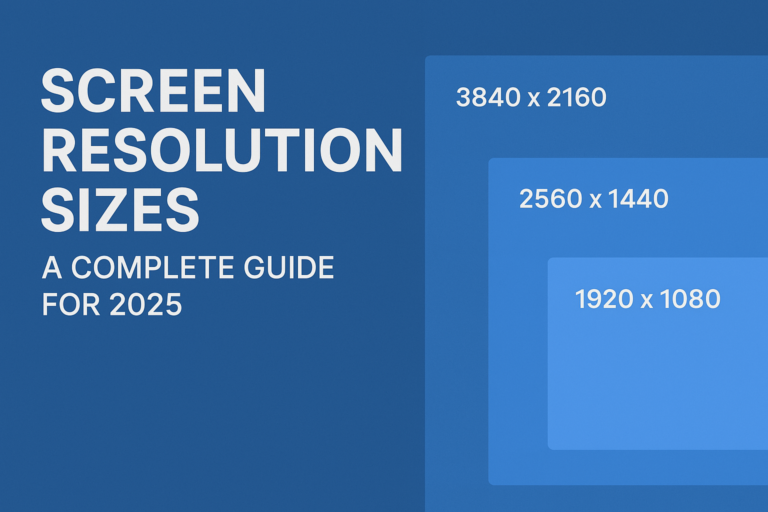 SCREEN RESOLUTION SIZES

A COMPLETE GUIDE FOR 2025

3840 x 2160

2560 x 1440

1920 x 1080